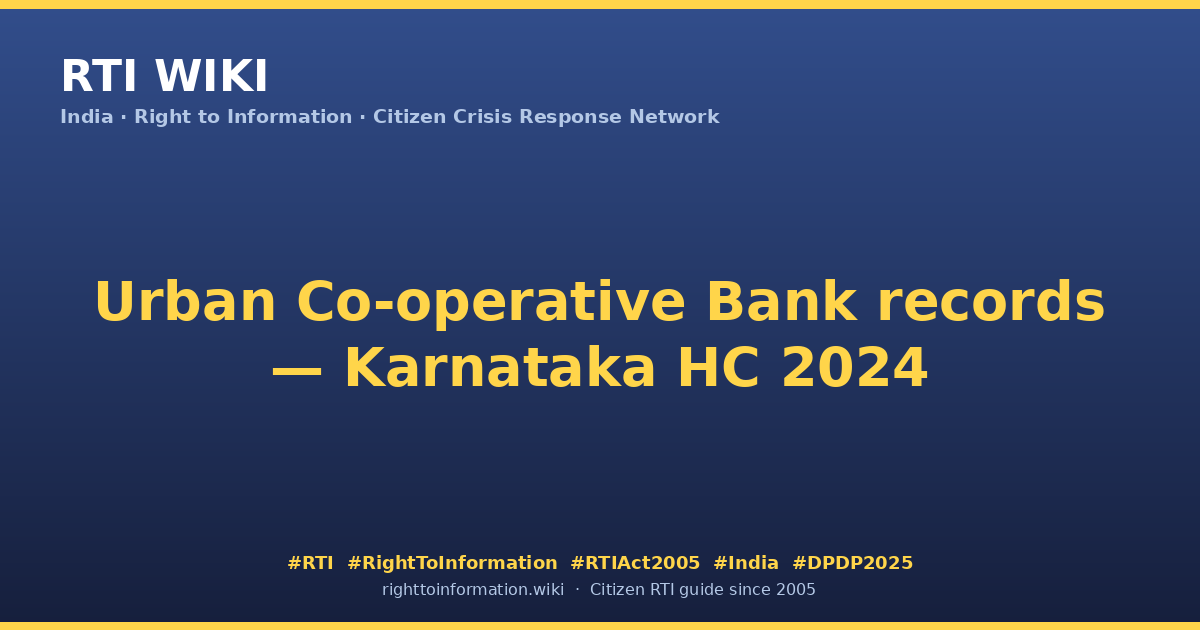 RTI WIKI

India · Right to Information · Citizen Crisis Response Network

Urban Co-operative Bank records — Karnataka HC 2024

#RTI #RightToInformation #RTIAct2005 #India #DPDP2025

righttoinformation.wiki · Citizen RTI guide since 2005